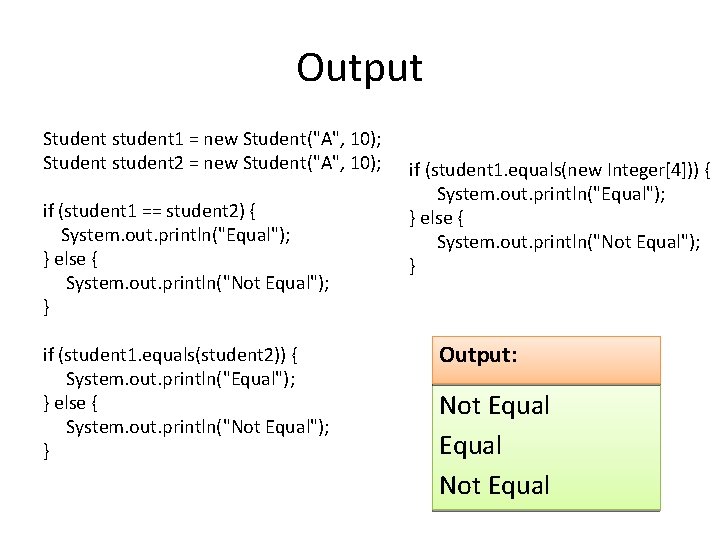 Output

Student student1 = new Student("A", 10);
Student student2 = new Student("A", 10);

if (student1 == student2) {
System.out.println("Equal");
} else {
System.out.println("Not Equal");
}

if (student1.equals(student2)) {
System.out.println("Equal");
} else {
System.out.println("Not Equal");
}

if (student1.equals(new Integer[4])) {
System.out.println("Equal");
} else {
System.out.println("Not Equal");
}

Output:

Not Equal
Equal
Not Equal